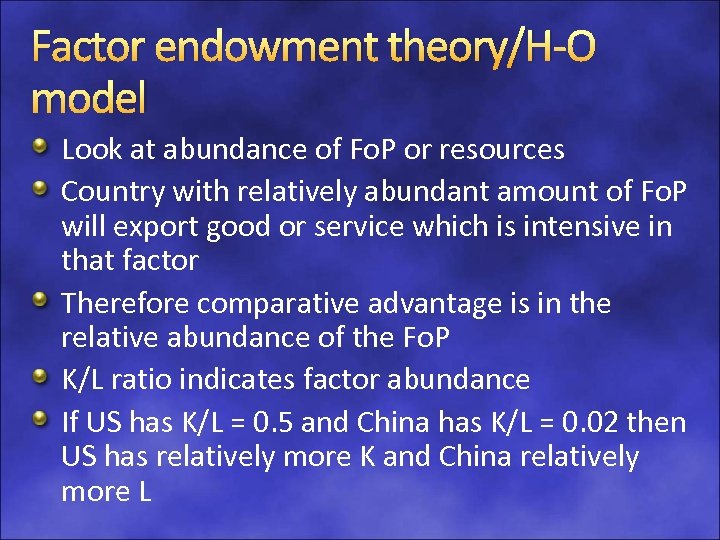 Factor endowment theory/H-O model

Look at abundance of FoP or resources

Country with relatively abundant amount of FoP will export good or service which is intensive in that factor

Therefore comparative advantage is in the relative abundance of the FoP

K/L ratio indicates factor abundance

If US has K/L = 0.5 and China has K/L = 0.02 then US has relatively more K and China relatively more L